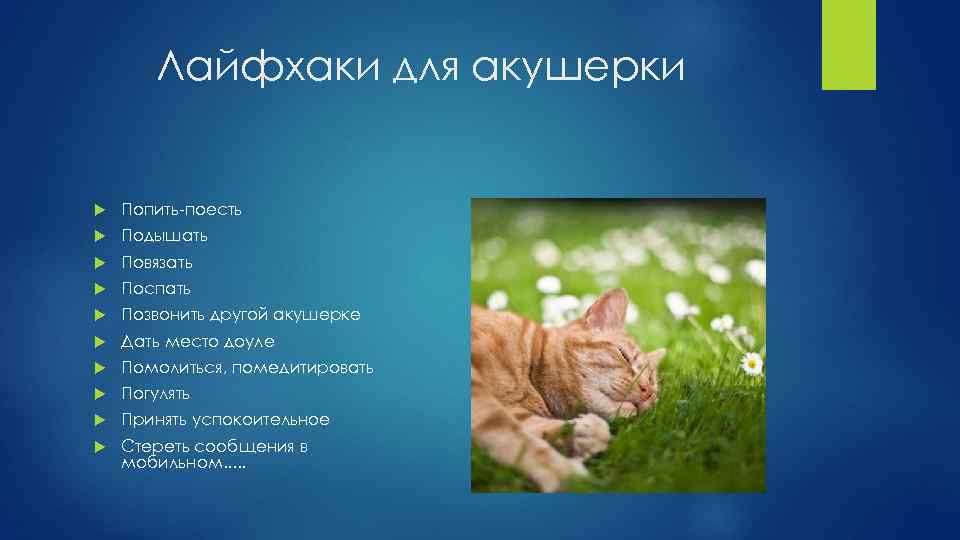 Лайфхаки для акушерки

Попить-поесть
Подышать
Повязать
Поспать
Позвонить другой акушерке
Дать место доуле
Помолиться, помедитировать
Погулять
Принять успокоительное
Стереть сообщения в мобильном…..